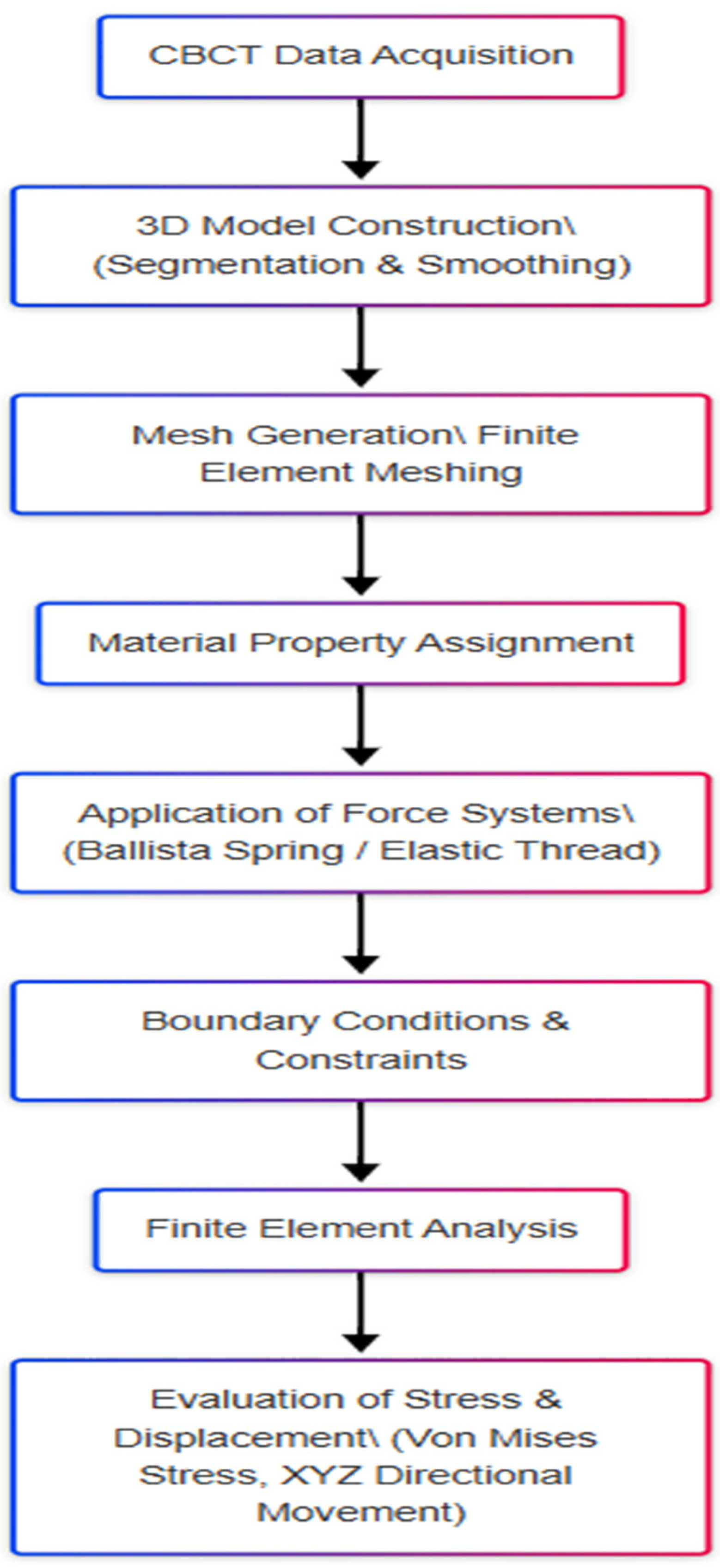 CBCT Data Acquisition

3D Model Construction\ (Segmentation & Smoothing)

Mesh Generation\ Finite Element Meshing

Material Property Assignment

Application of Force Systems\ (Ballista Spring / Elastic Thread)

Boundary Conditions & Constraints

Finite Element Analysis

Evaluation of Stress & Displacement\ (Von Mises Stress, XYZ Directional Movement)